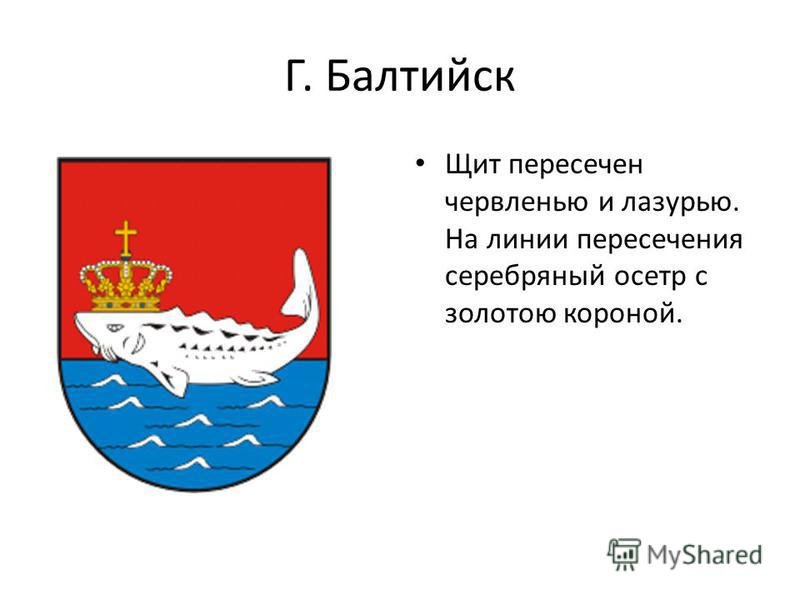 Г. Балтийск

• Щит пересечен червленью и лазурью. На линии пересечения серебряный осетр с золотою короной.

MyShared